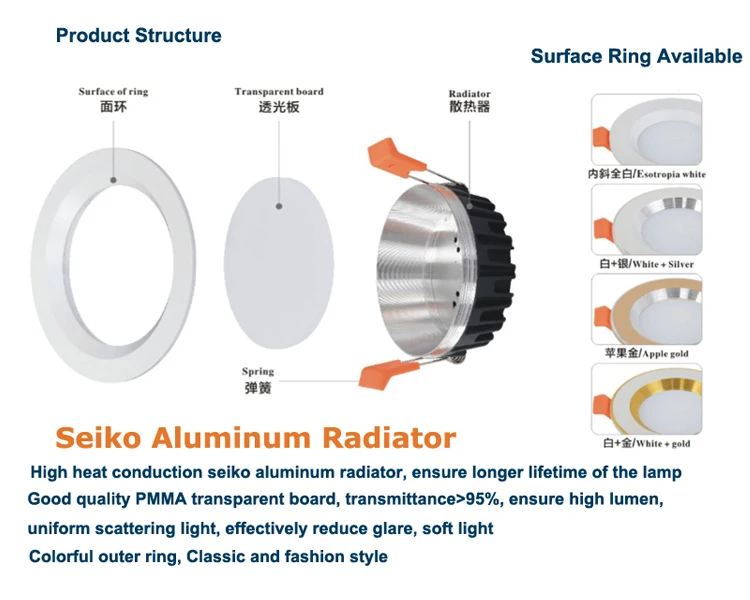 Product Structure

Surface Ring Available

Surface of ring
面环

Transparent board
透光板

Radiator
散热器

Spring
弹簧

内斜全白/Esotropia white

白+银/White + Silver

苹果金/Apple gold

白+金/White + gold

Seiko Aluminum Radiator

High heat conduction seiko aluminum radiator, ensure longer lifetime of the lamp
Good quality PMMA transparent board, transmittance>95%, ensure high lumen, uniform scattering light, effectively reduce glare, soft light
Colorful outer ring, Classic and fashion style